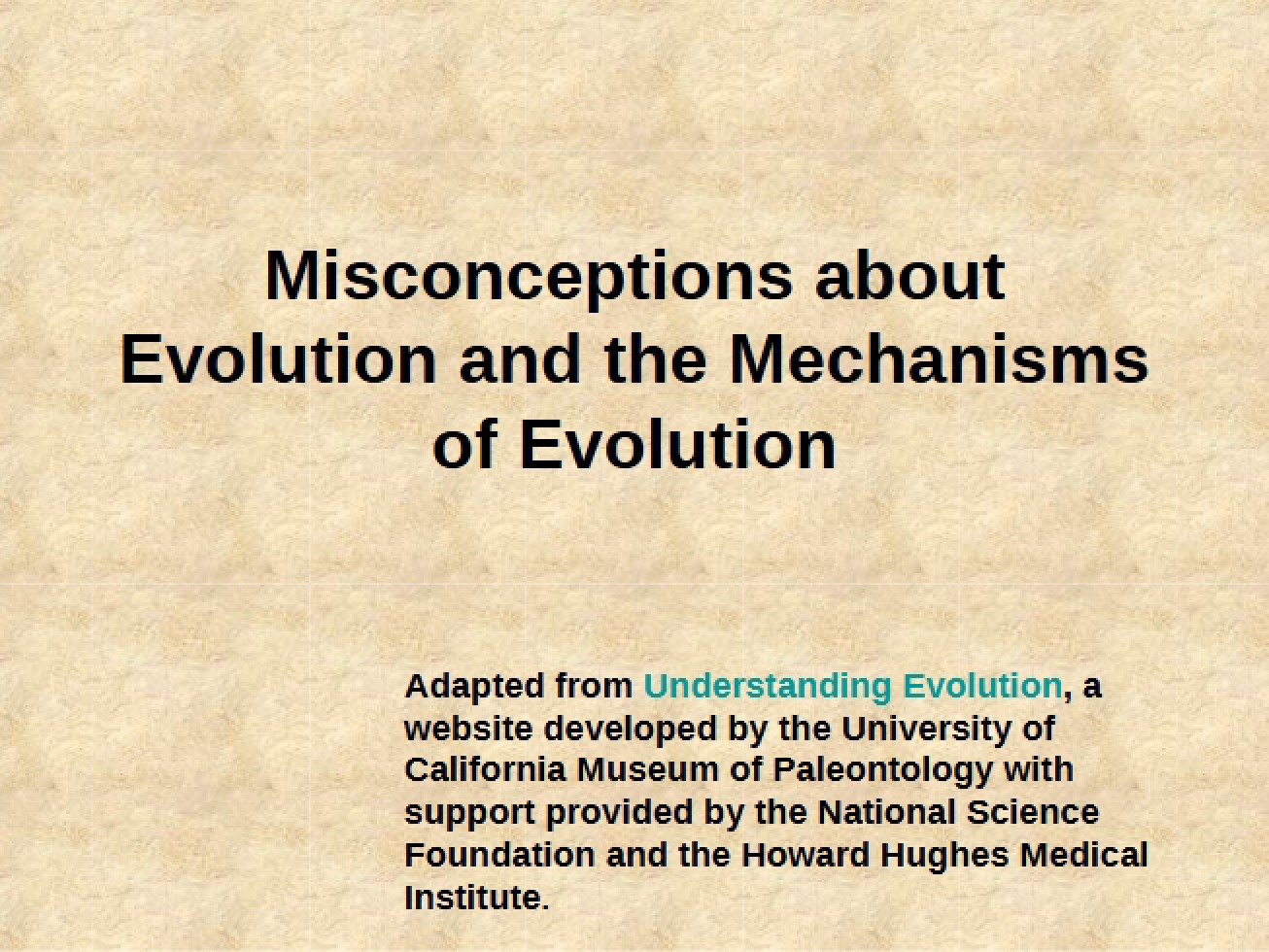 Misconceptions about Evolution and the Mechanisms of Evolution

Adapted from Understanding Evolution, a website developed by the University of California Museum of Paleontology with support provided by the National Science Foundation and the Howard Hughes Medical Institute.